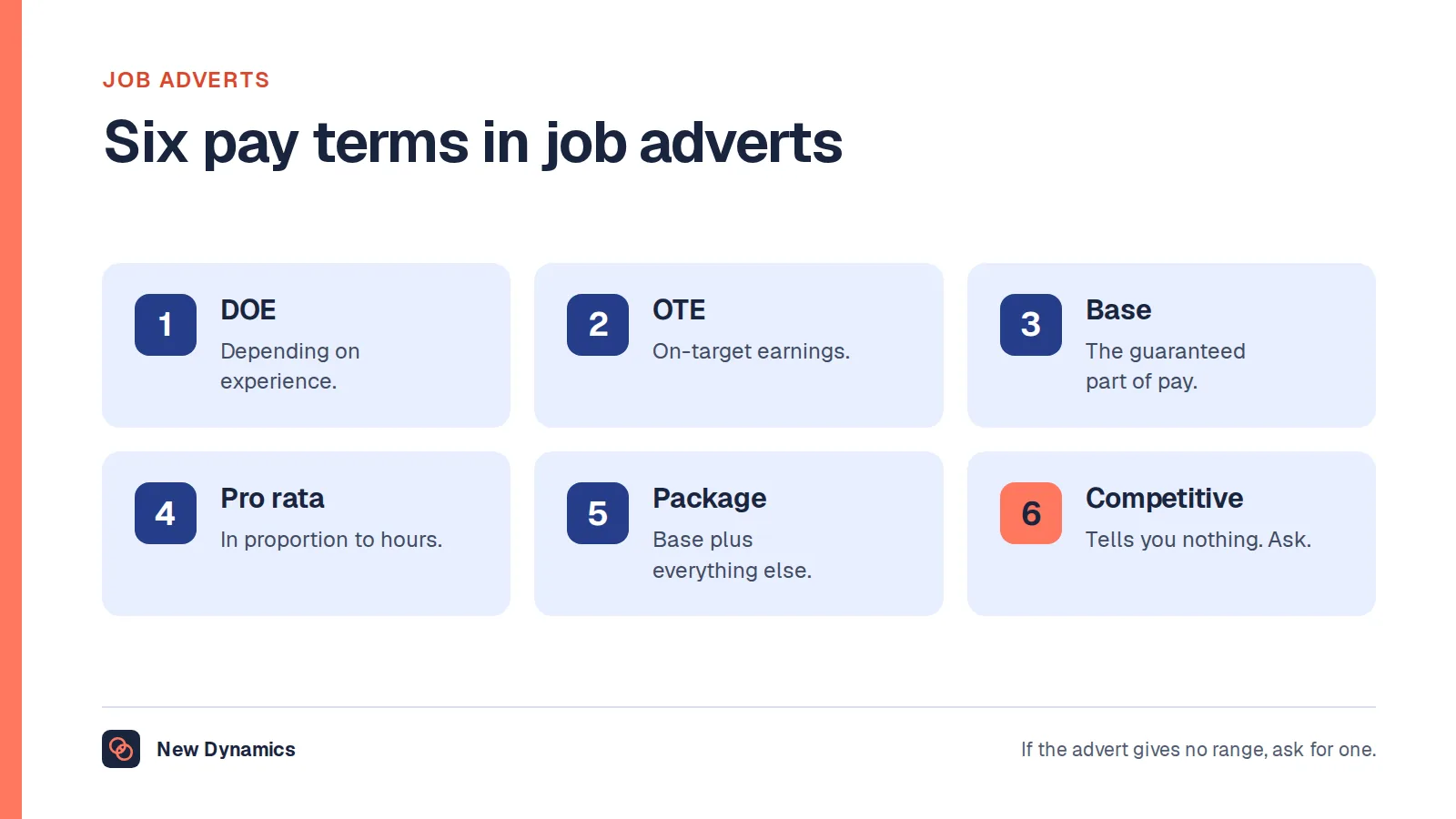 JOB ADVERTS

Six pay terms in job adverts

1
DOE
Depending on experience.

2
OTE
On-target earnings.

3
Base
The guaranteed part of pay.

4
Pro rata
In proportion to hours.

5
Package
Base plus everything else.

6
Competitive
Tells you nothing. Ask.

New Dynamics

If the advert gives no range, ask for one.